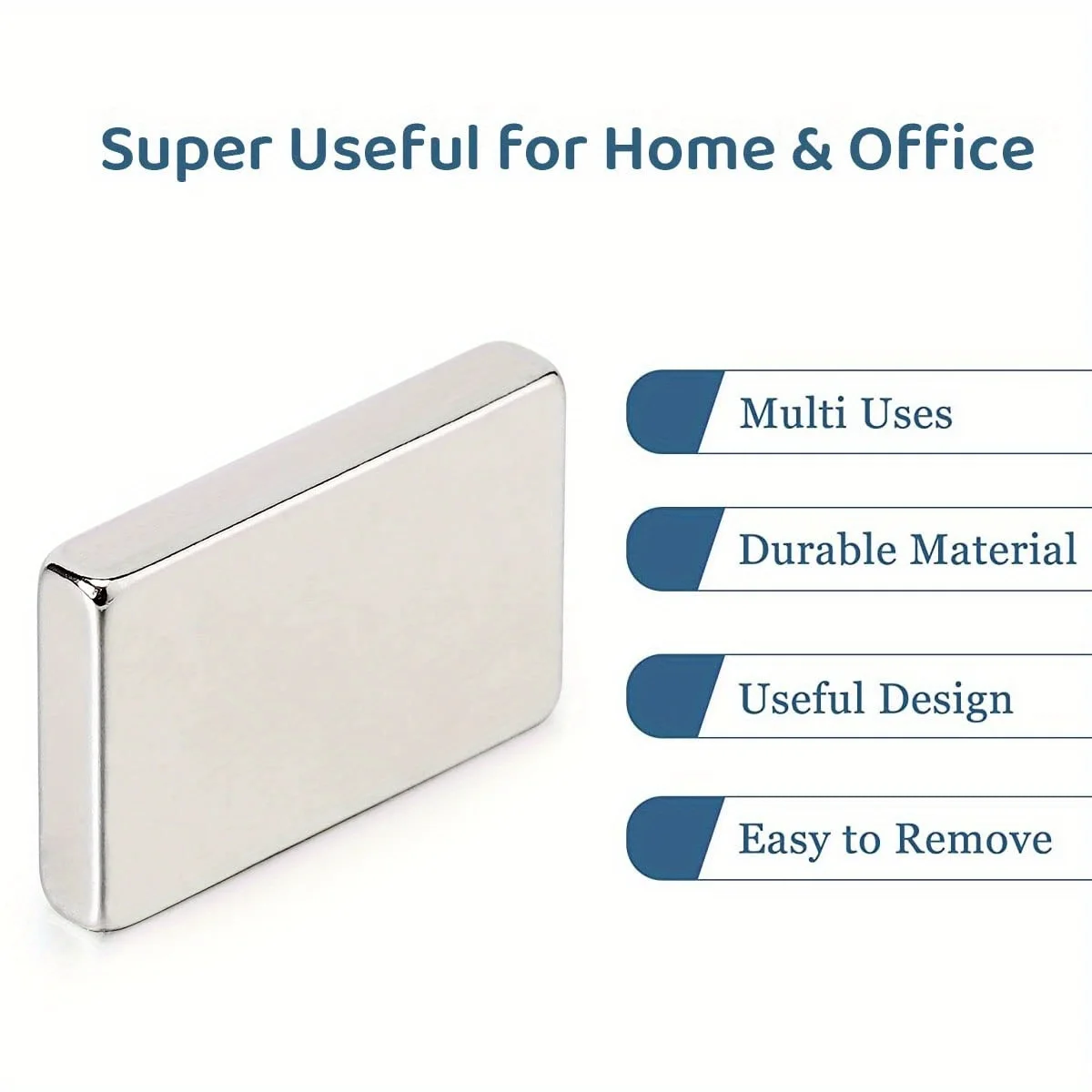 Super Useful for Home & Office

Multi Uses

Durable Material

Useful Design

Easy to Remove